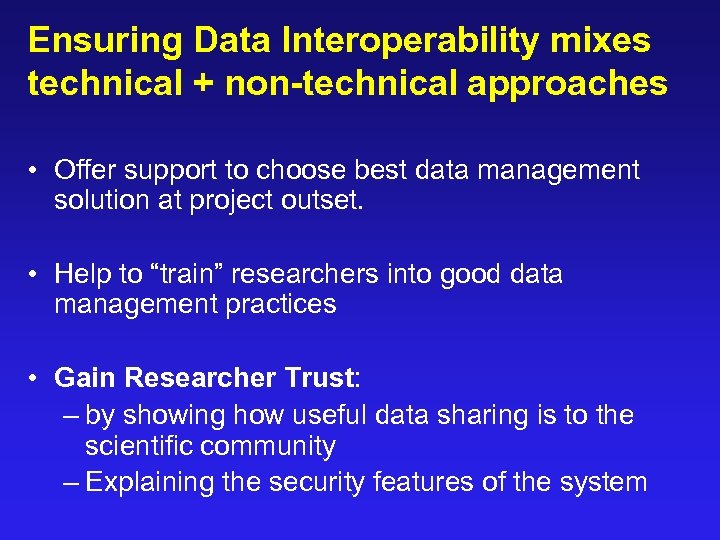 Ensuring Data Interoperability mixes technical + non-technical approaches

• Offer support to choose best data management solution at project outset.

• Help to “train” researchers into good data management practices

• Gain Researcher Trust:
– by showing how useful data sharing is to the scientific community
– Explaining the security features of the system